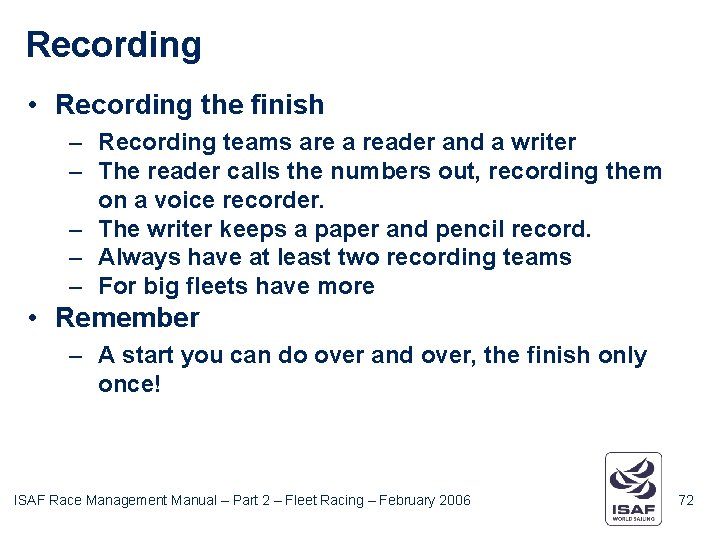 Recording

• Recording the finish
– Recording teams are a reader and a writer
– The reader calls the numbers out, recording them on a voice recorder.
– The writer keeps a paper and pencil record.
– Always have at least two recording teams
– For big fleets have more

• Remember
– A start you can do over and over, the finish only once!

ISAF Race Management Manual – Part 2 – Fleet Racing – February 2006

ISAF
WORLD SAILING

72